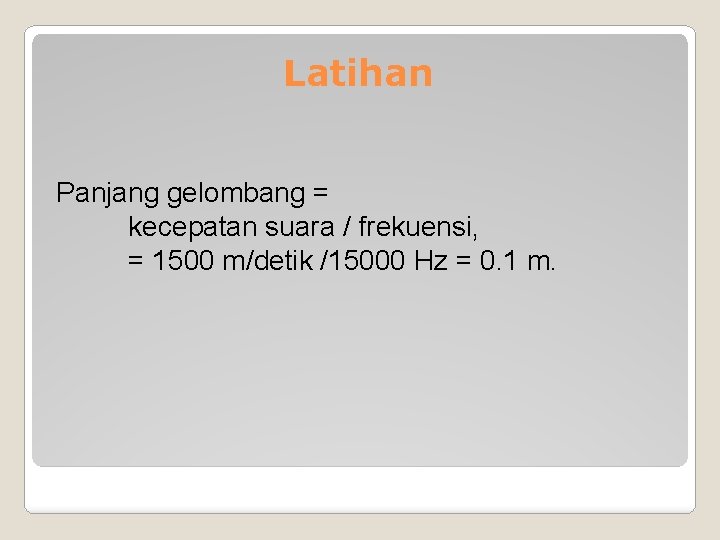 Latihan

Panjang gelombang =
kecepatan suara / frekuensi,
= 1500 m/detik /15000 Hz = 0.1 m.